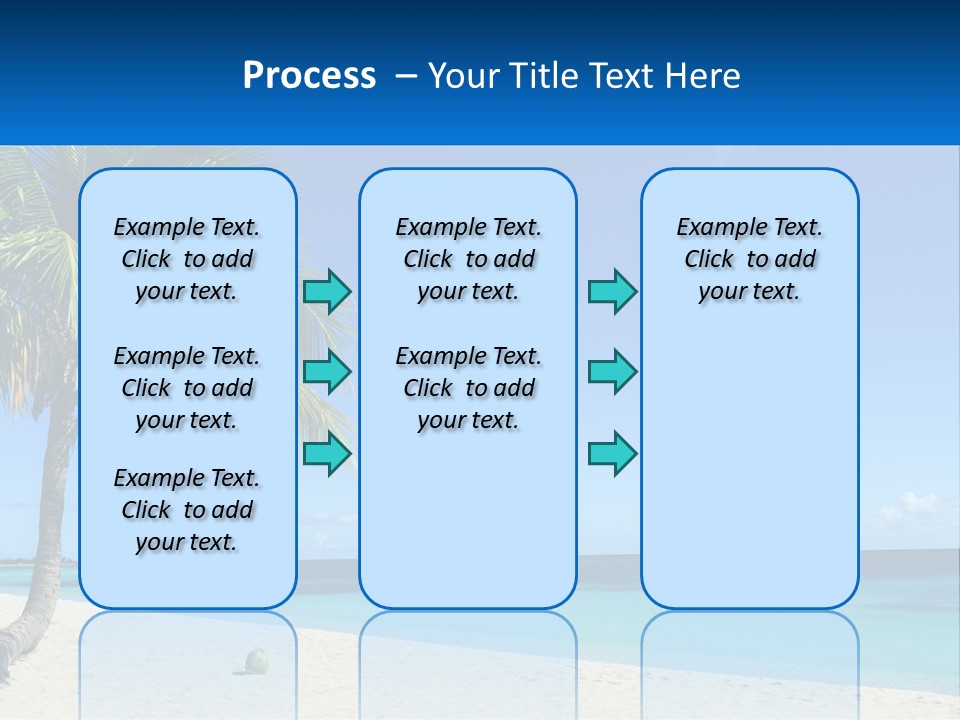 Process – Your Title Text Here

Example Text. Click to add your text.

Example Text. Click to add your text.

Example Text. Click to add your text.

Example Text. Click to add your text.

Example Text. Click to add your text.

Example Text. Click to add your text.